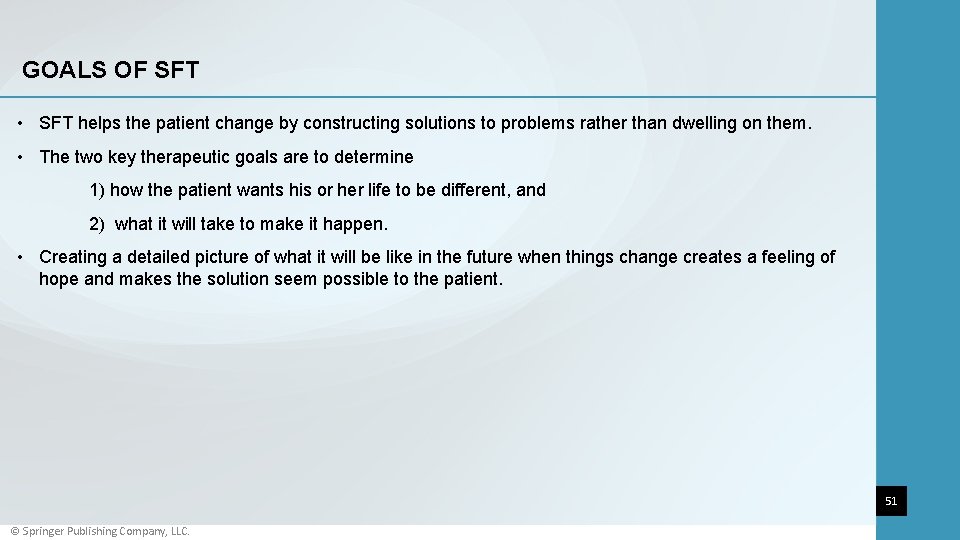 GOALS OF SFT

• SFT helps the patient change by constructing solutions to problems rather than dwelling on them.

• The two key therapeutic goals are to determine

1) how the patient wants his or her life to be different, and

2) what it will take to make it happen.

• Creating a detailed picture of what it will be like in the future when things change creates a feeling of hope and makes the solution seem possible to the patient.

51

© Springer Publishing Company, LLC.